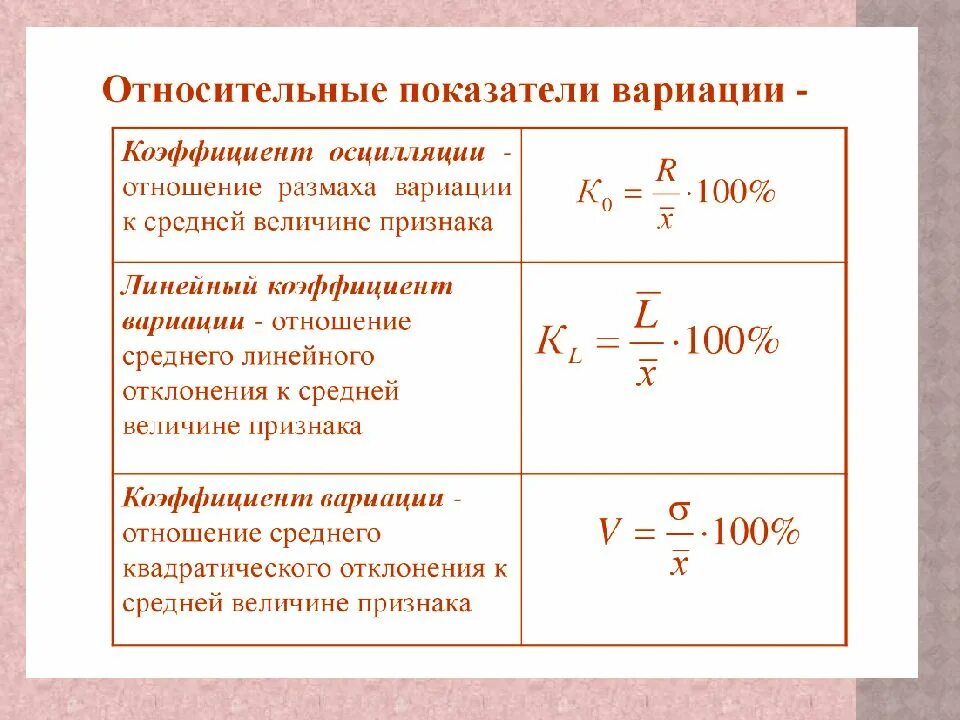 Относительные показатели вариации -

| | |
|---|---|
| Коэффициент осцилляции - отношение размаха вариации к средней величине признака | $K_0 = \frac{R}{\bar{x}} \cdot 100\%$ |
| Линейный коэффициент вариации - отношение среднего линейного отклонения к средней величине признака | $K_L = \frac{\bar{L}}{\bar{x}} \cdot 100\%$ |
| Коэффициент вариации - отношение среднего квадратического отклонения к средней величине признака | $V = \frac{\sigma}{\bar{x}} \cdot 100\%$ |